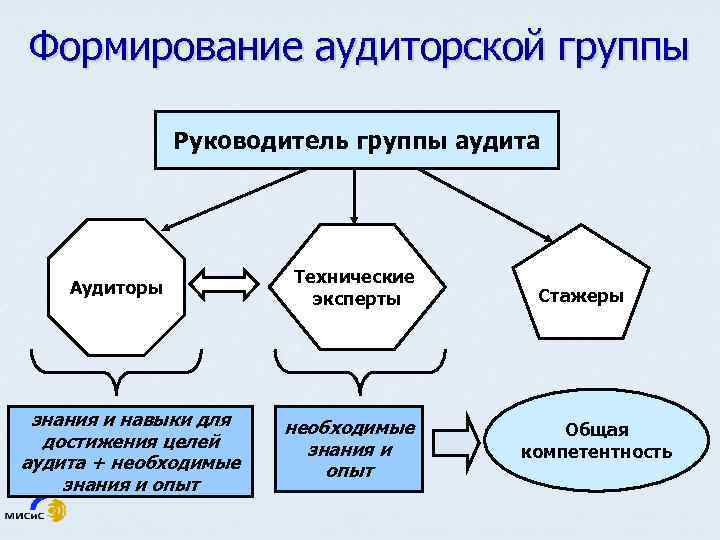 Формирование аудиторской группы

Руководитель группы аудита

Аудиторы

Технические эксперты

Стажеры

знания и навыки для достижения целей аудита + необходимые знания и опыт

необходимые знания и опыт

Общая компетентность

МИСиС